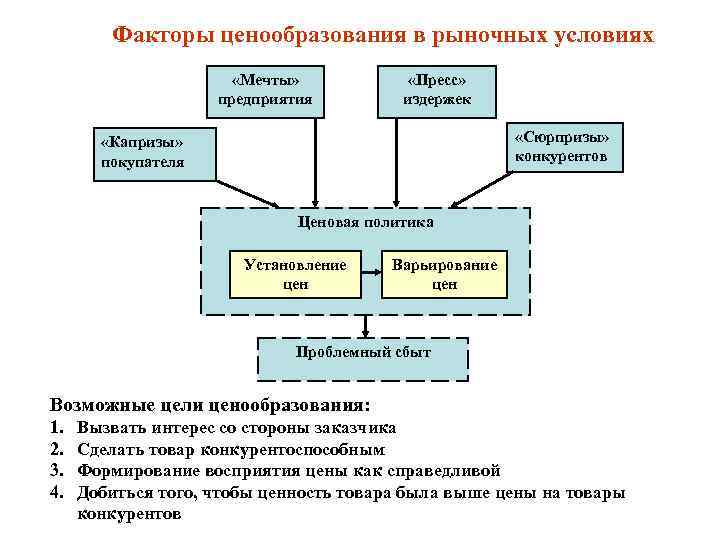 Факторы ценообразования в рыночных условиях

«Мечты» предприятия

«Пресс» издержек

«Капризы» покупателя

«Сюрпризы» конкурентов

Ценовая политика

Установление цен

Варьирование цен

Проблемный сбыт

Возможные цели ценообразования:
1. Вызвать интерес со стороны заказчика
2. Сделать товар конкурентоспособным
3. Формирование восприятия цены как справедливой
4. Добиться того, чтобы ценность товара была выше цены на товары конкурентов